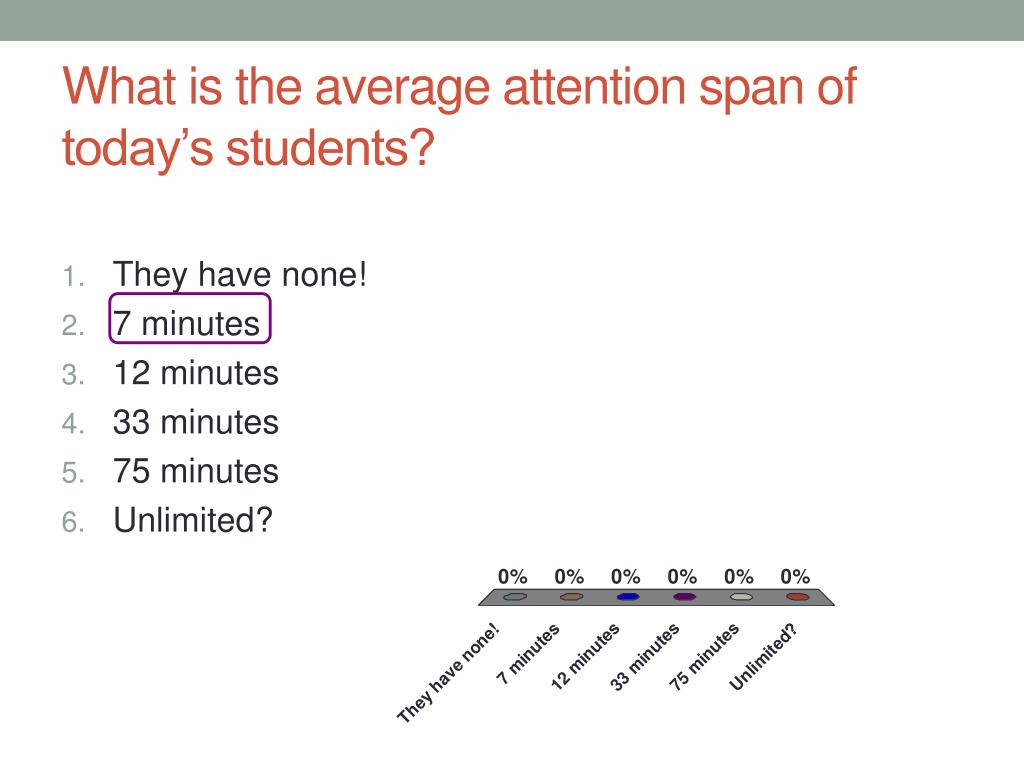 What is the average attention span of today’s students?

1. They have none!
2. 7 minutes
3. 12 minutes
4. 33 minutes
5. 75 minutes
6. Unlimited?

0% 0% 0% 0% 0% 0%

They have none! 7 minutes 12 minutes 33 minutes 75 minutes Unlimited?